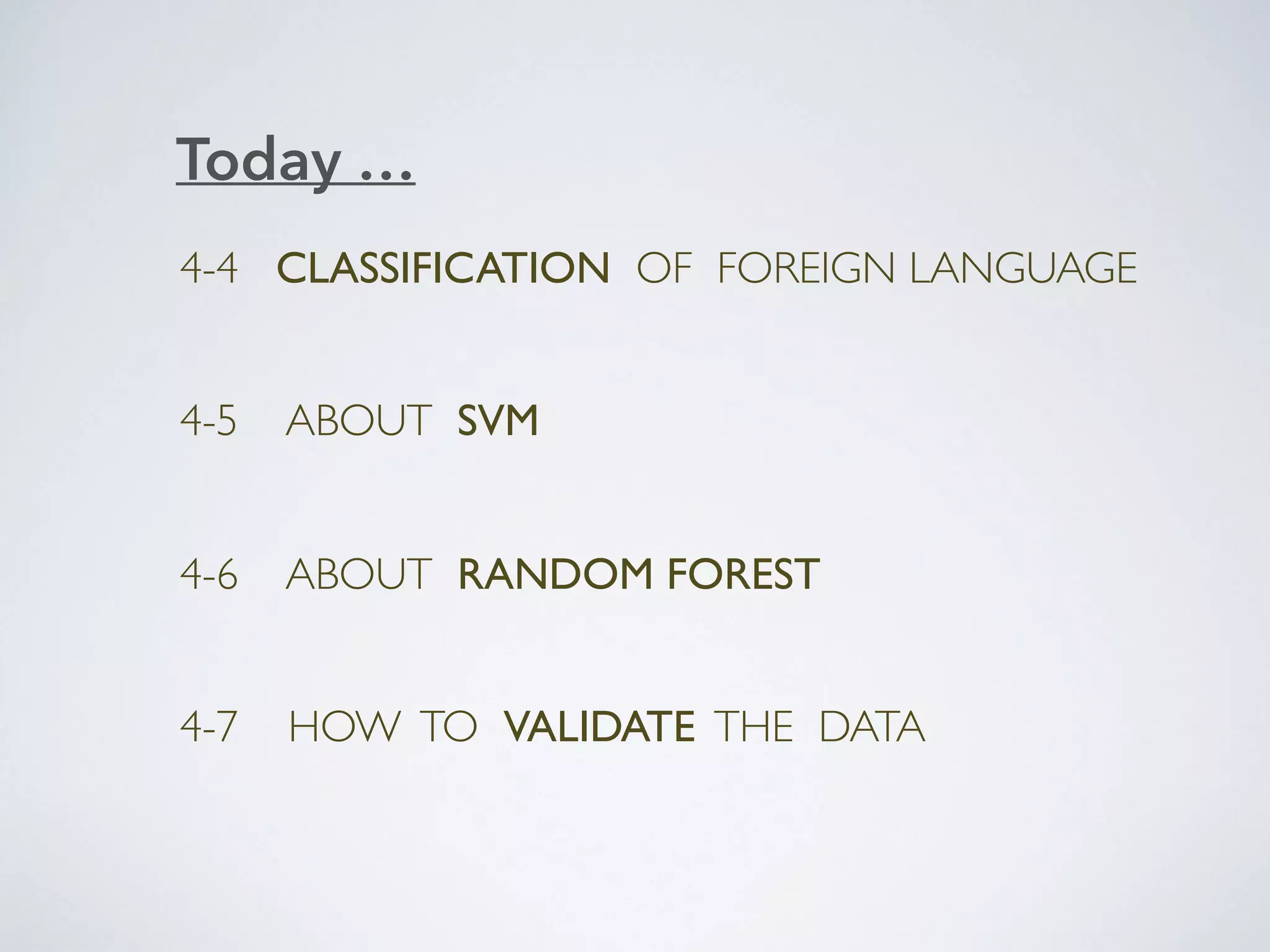 Today …

4-4 CLASSIFICATION OF FOREIGN LANGUAGE

4-5 ABOUT SVM

4-6 ABOUT RANDOM FOREST

4-7 HOW TO VALIDATE THE DATA